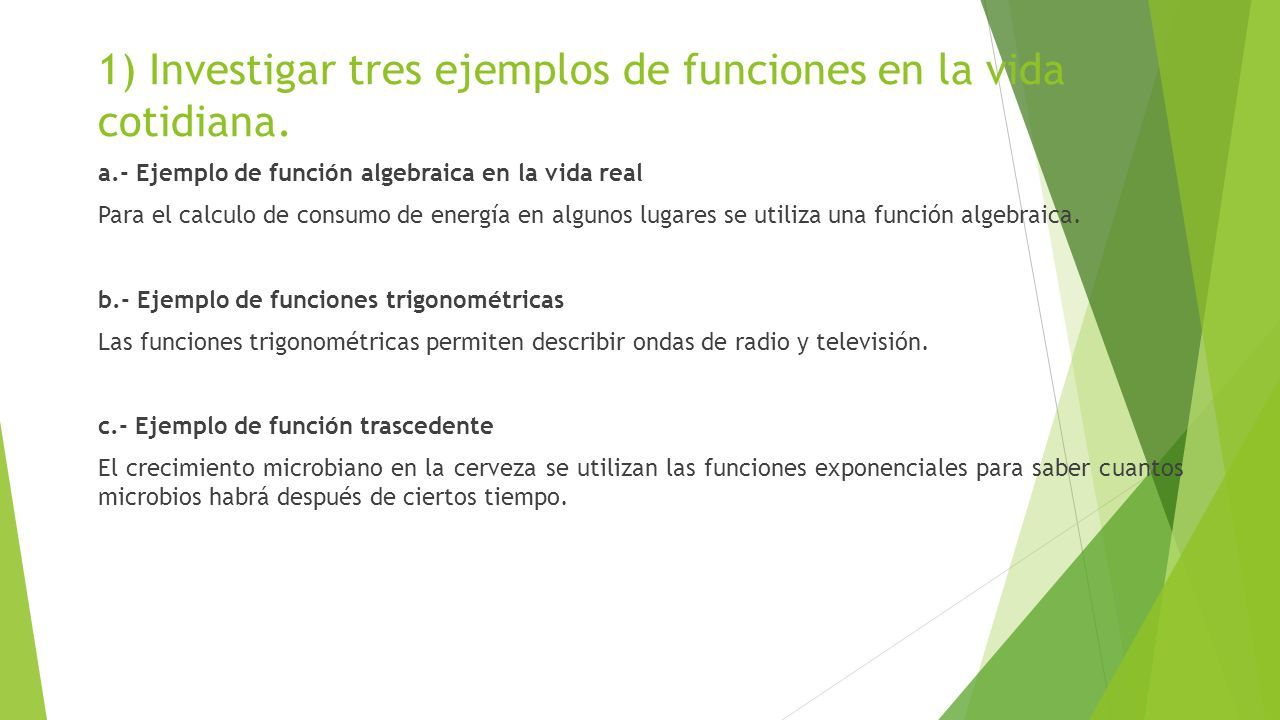 1) Investigar tres ejemplos de funciones en la vida cotidiana.

a.- Ejemplo de función algebraica en la vida real

Para el calculo de consumo de energía en algunos lugares se utiliza una función algebraica.

b.- Ejemplo de funciones trigonométricas

Las funciones trigonométricas permiten describir ondas de radio y televisión.

c.- Ejemplo de función trascedente

El crecimiento microbiano en la cerveza se utilizan las funciones exponenciales para saber cuantos microbios habrá después de ciertos tiempo.